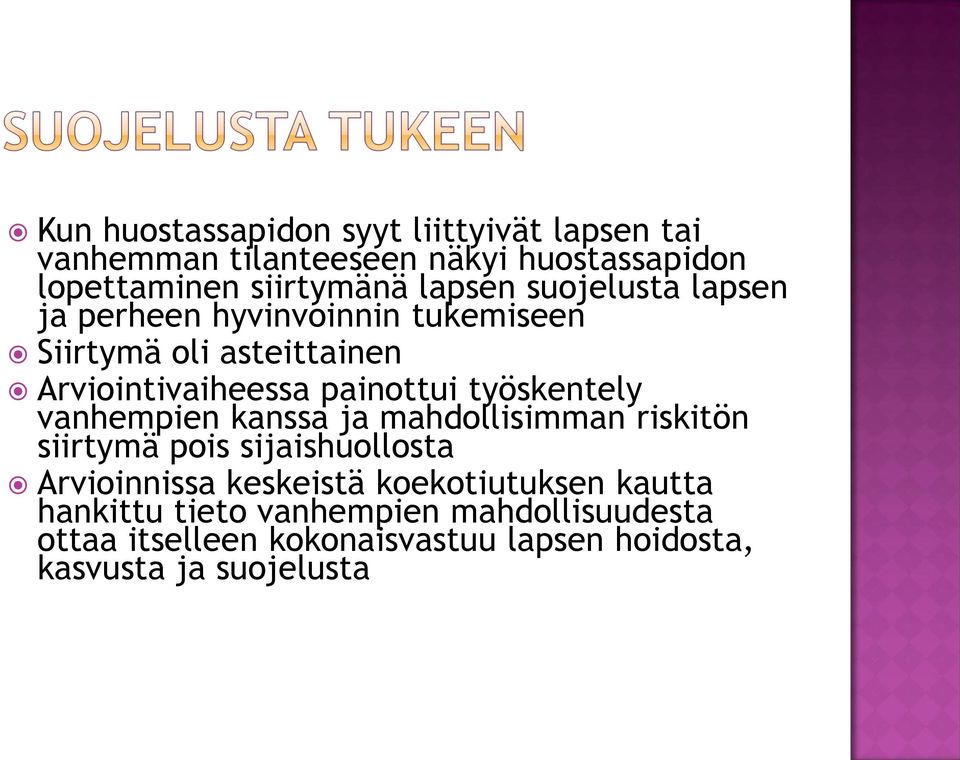 SUOJELUSTA TUKEEN

Kun huostassapidon syyt liittyivät lapsen tai vanhemman tilanteeseen näkyi huostassapidon lopettaminen siirtymänä lapsen suojelusta lapsen ja perheen hyvinvoinnin tukemiseen

Siirtymä oli asteittainen

Arviointivaiheessa painottui työskentely vanhempien kanssa ja mahdollisimman riskitön siirtymä pois sijaishuollosta

Arvioinnissa keskeistä koekotiutuksen kautta hankittu tieto vanhempien mahdollisuudesta ottaa itselleen kokonaisvastuu lapsen hoidosta, kasvusta ja suojelusta